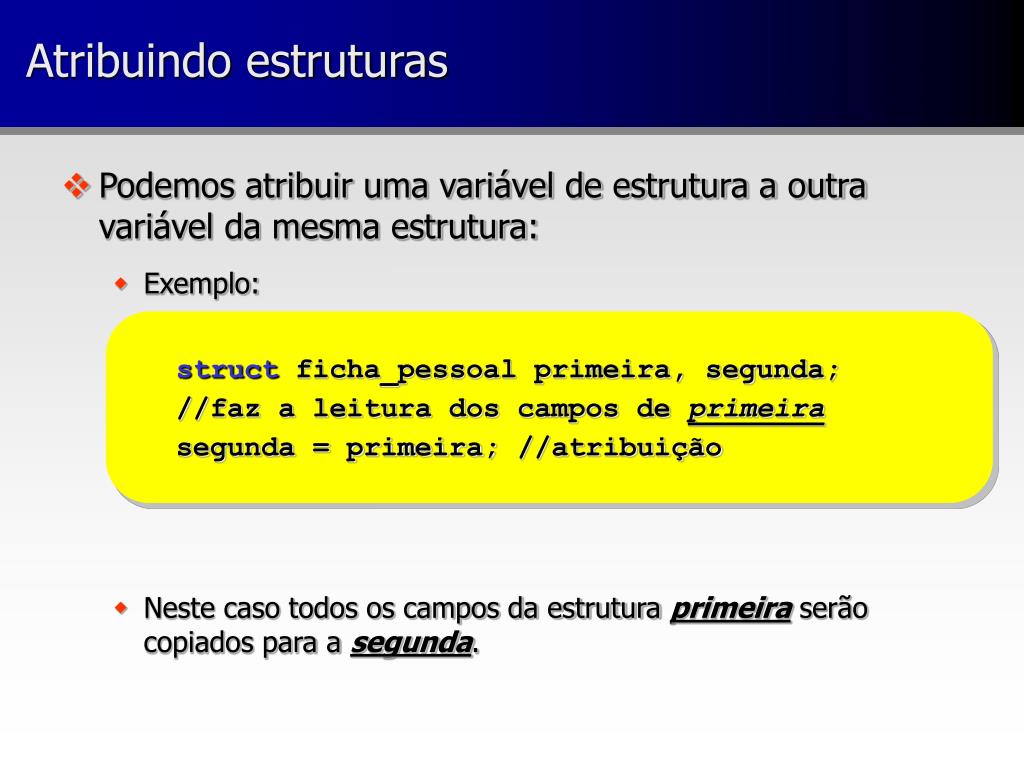 Atribuindo estruturas

Podemos atribuir uma variável de estrutura a outra variável da mesma estrutura:

Exemplo:

struct ficha_pessoal primeira, segunda;
//faz a leitura dos campos de primeira
segunda = primeira; //atribuição

Neste caso todos os campos da estrutura primeira serão copiados para a segunda.